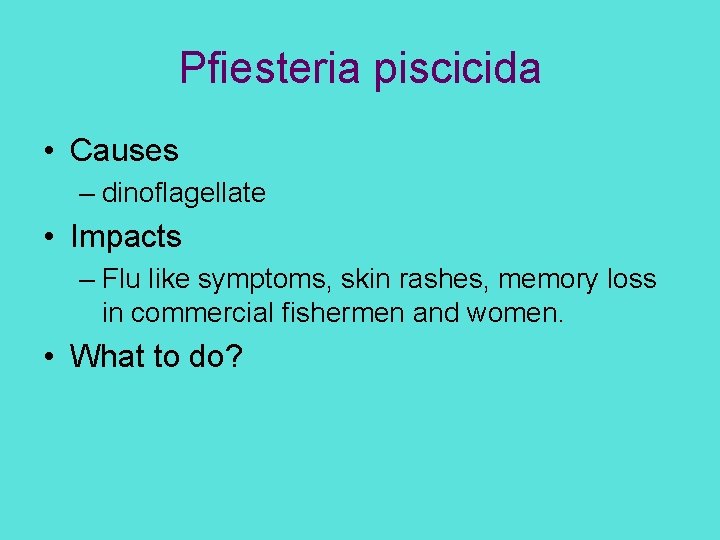 Pfiesteria piscicida

• Causes
– dinoflagellate
• Impacts
– Flu like symptoms, skin rashes, memory loss in commercial fishermen and women.
• What to do?